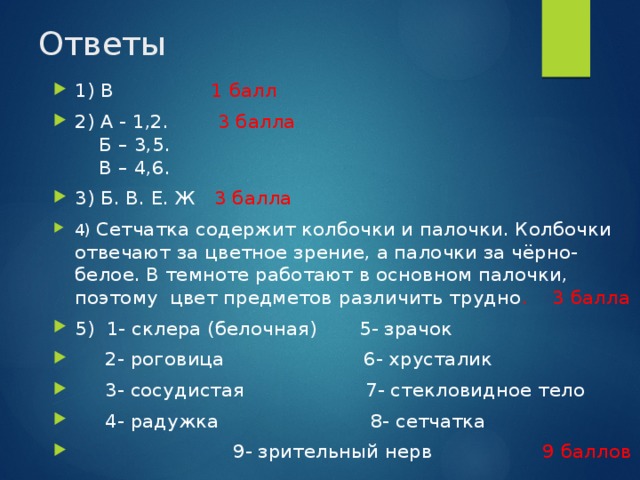 Ответы

1) В 1 балл

2) А - 1,2. 3 балла
Б – 3,5.
В – 4,6.

3) Б. В. Е. Ж 3 балла

4) Сетчатка содержит колбочки и палочки. Колбочки отвечают за цветное зрение, а палочки за чёрно-белое. В темноте работают в основном палочки, поэтому цвет предметов различить трудно. 3 балла

5) 1- склера (белочная) 5- зрачок

2- роговица 6- хрусталик

3- сосудистая 7- стекловидное тело

4- радужка 8- сетчатка

9- зрительный нерв 9 баллов